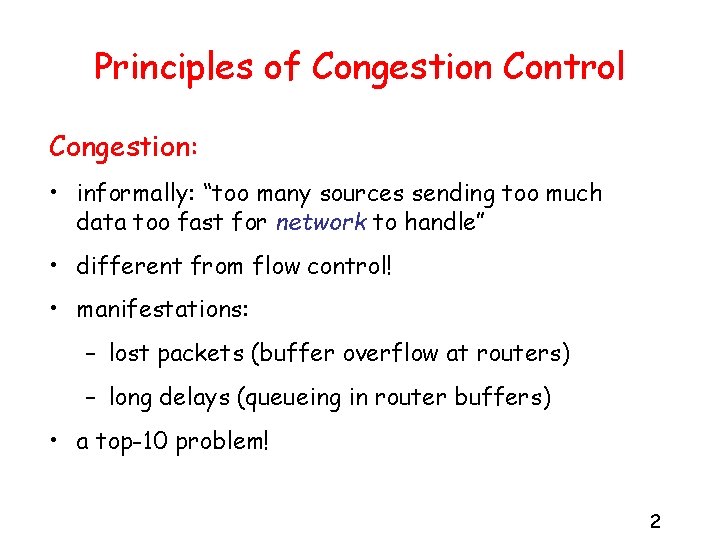 Principles of Congestion Control

Congestion:

• informally: “too many sources sending too much data too fast for network to handle”

• different from flow control!

• manifestations:

– lost packets (buffer overflow at routers)

– long delays (queueing in router buffers)

• a top-10 problem!

2